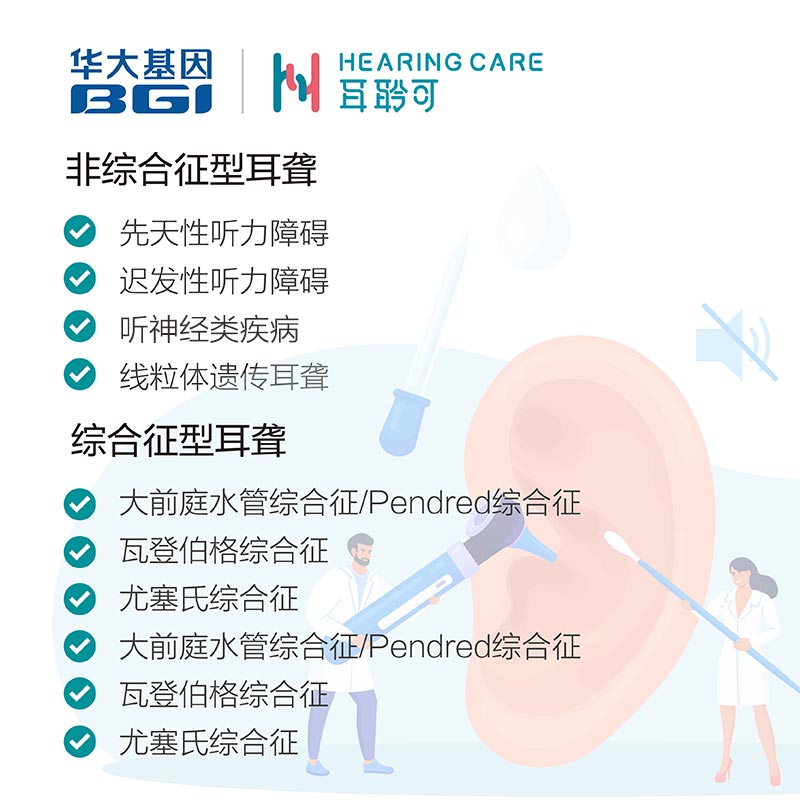 华大基因
BGI

HEARING CARE
耳聆可

非综合征型耳聋

先天性听力障碍
迟发性听力障碍
听神经类疾病
线粒体遗传耳聋

综合征型耳聋

大前庭水管综合征/Pendred综合征
瓦登伯格综合征
尤塞氏综合征
大前庭水管综合征/Pendred综合征
瓦登伯格综合征
尤塞氏综合征